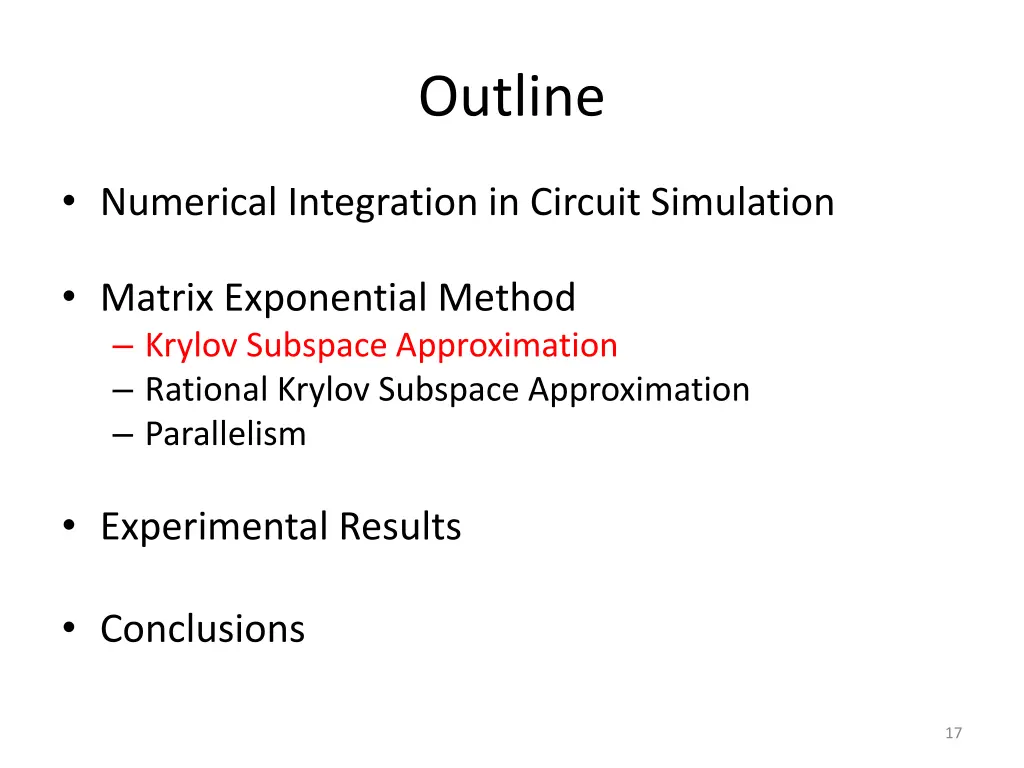 Outline

• Numerical Integration in Circuit Simulation

• Matrix Exponential Method
– Krylov Subspace Approximation
– Rational Krylov Subspace Approximation
– Parallelism

• Experimental Results

• Conclusions

17